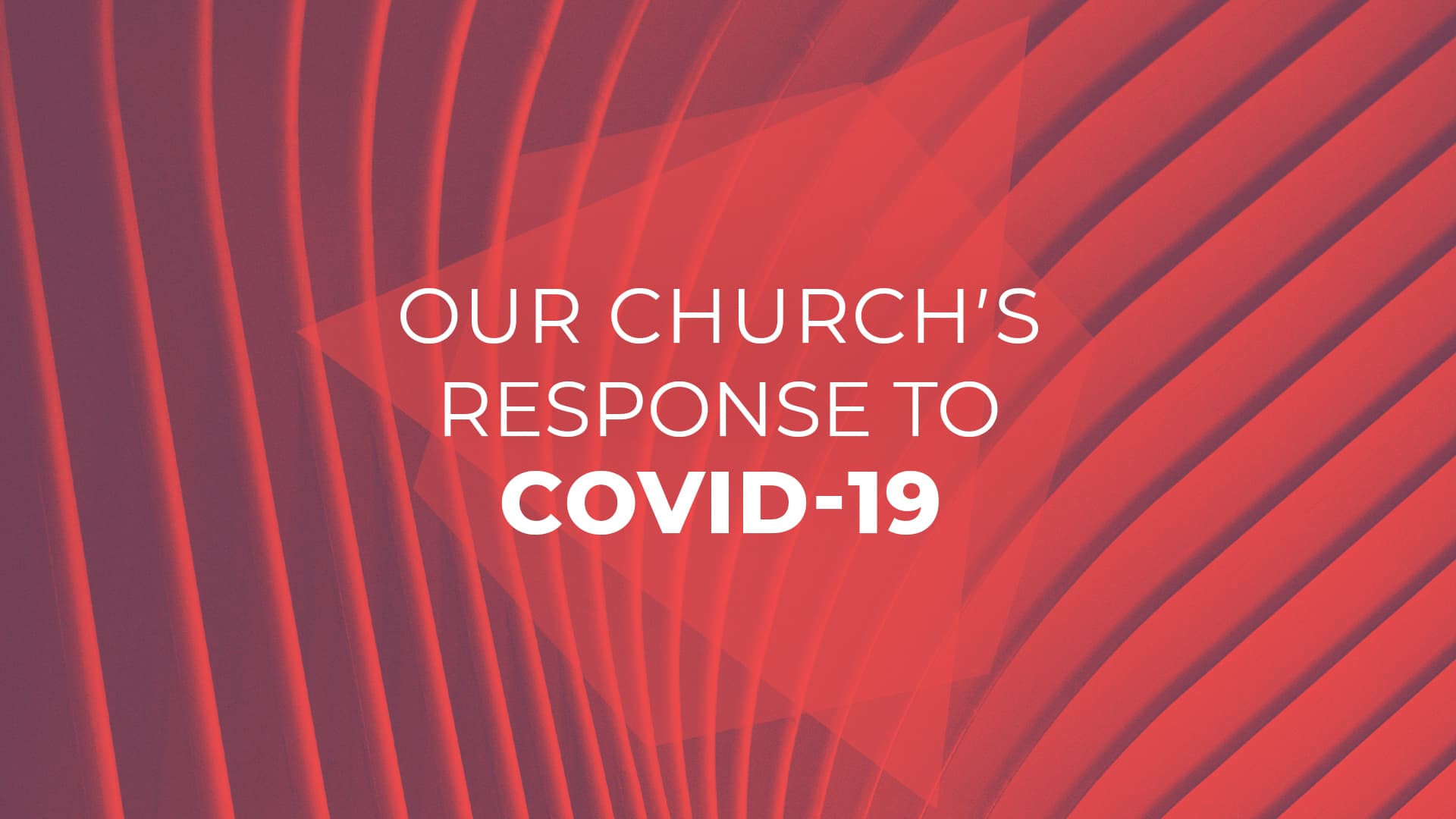 OUR CHURCH'S RESPONSE TO
COVID-19